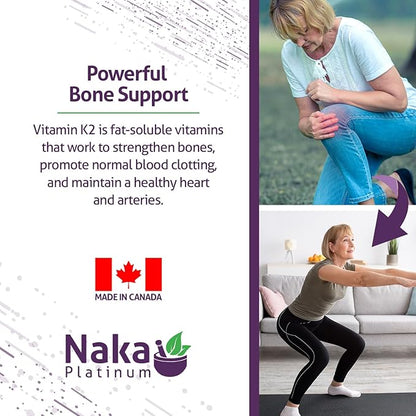 Powerful Bone Support

Vitamin K2 is fat-soluble vitamins that work to strengthen bones, promote normal blood clotting, and maintain a healthy heart and arteries.

MADE IN CANADA

Naka Platinum